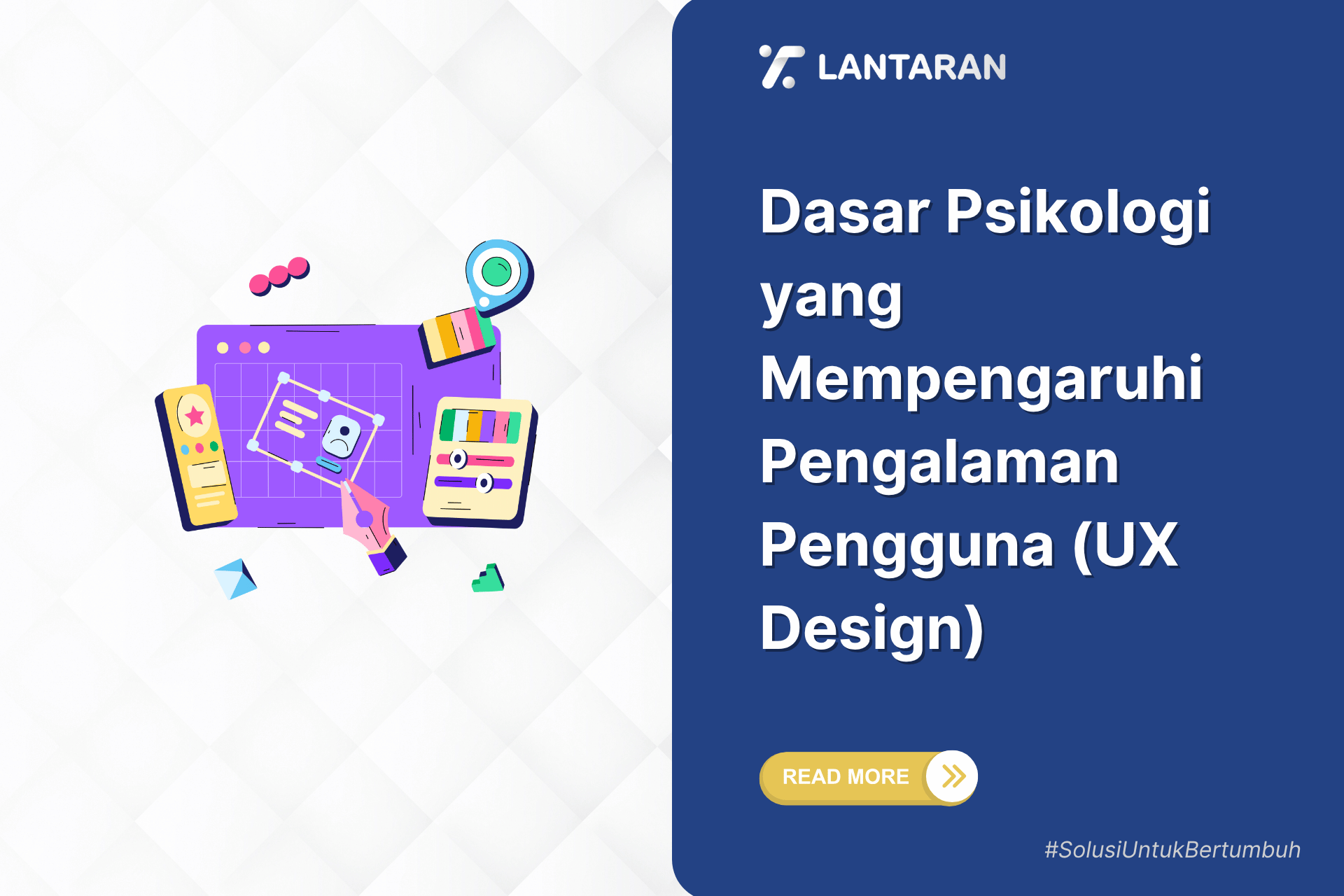 LANTARAN

Dasar Psikologi yang Mempengaruhi Pengalaman Pengguna (UX Design)

READ MORE

#SolusiUntukBertumbuh